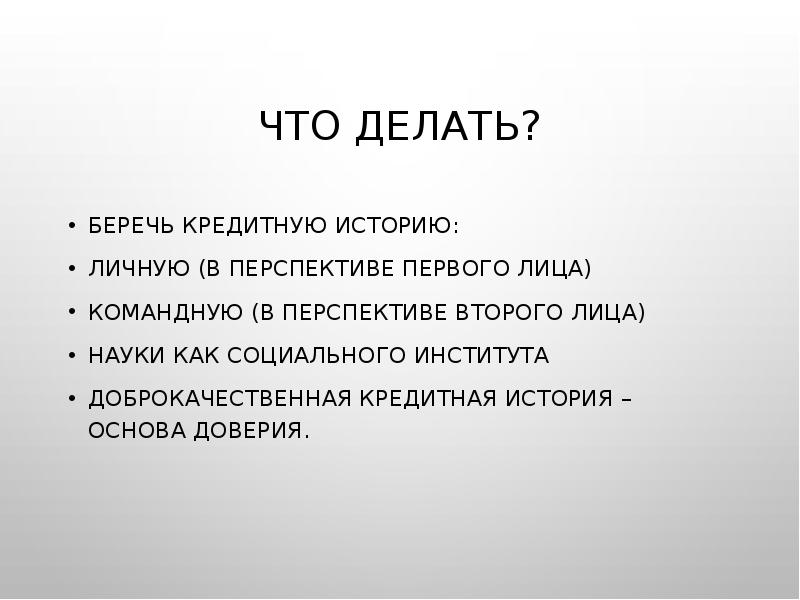 ЧТО ДЕЛАТЬ?

• БЕРЕЧЬ КРЕДИТНУЮ ИСТОРИЮ:
• ЛИЧНУЮ (В ПЕРСПЕКТИВЕ ПЕРВОГО ЛИЦА)
• КОМАНДНУЮ (В ПЕРСПЕКТИВЕ ВТОРОГО ЛИЦА)
• НАУКИ КАК СОЦИАЛЬНОГО ИНСТИТУТА
• ДОБРОКАЧЕСТВЕННАЯ КРЕДИТНАЯ ИСТОРИЯ – ОСНОВА ДОВЕРИЯ.